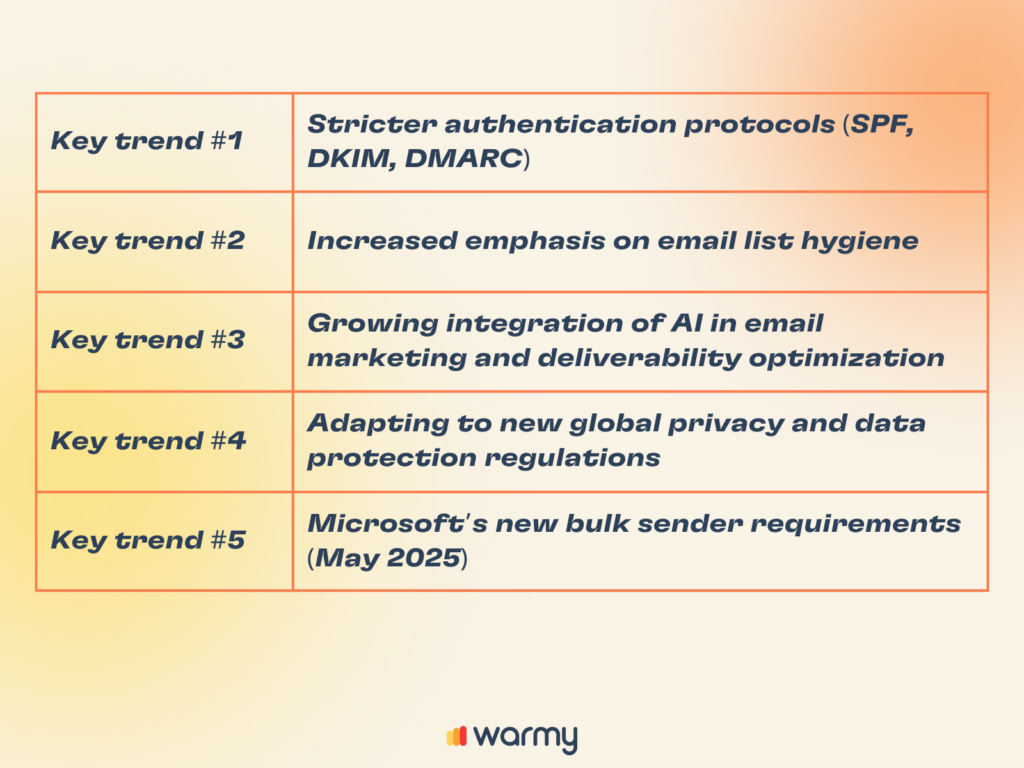 | Key trend #1 | Stricter authentication protocols (SPF, DKIM, DMARC) |
|---|---|
| Key trend #2 | Increased emphasis on email list hygiene |
| Key trend #3 | Growing integration of AI in email marketing and deliverability optimization |
| Key trend #4 | Adapting to new global privacy and data protection regulations |
| Key trend #5 | Microsoft's new bulk sender requirements (May 2025) |

warmy